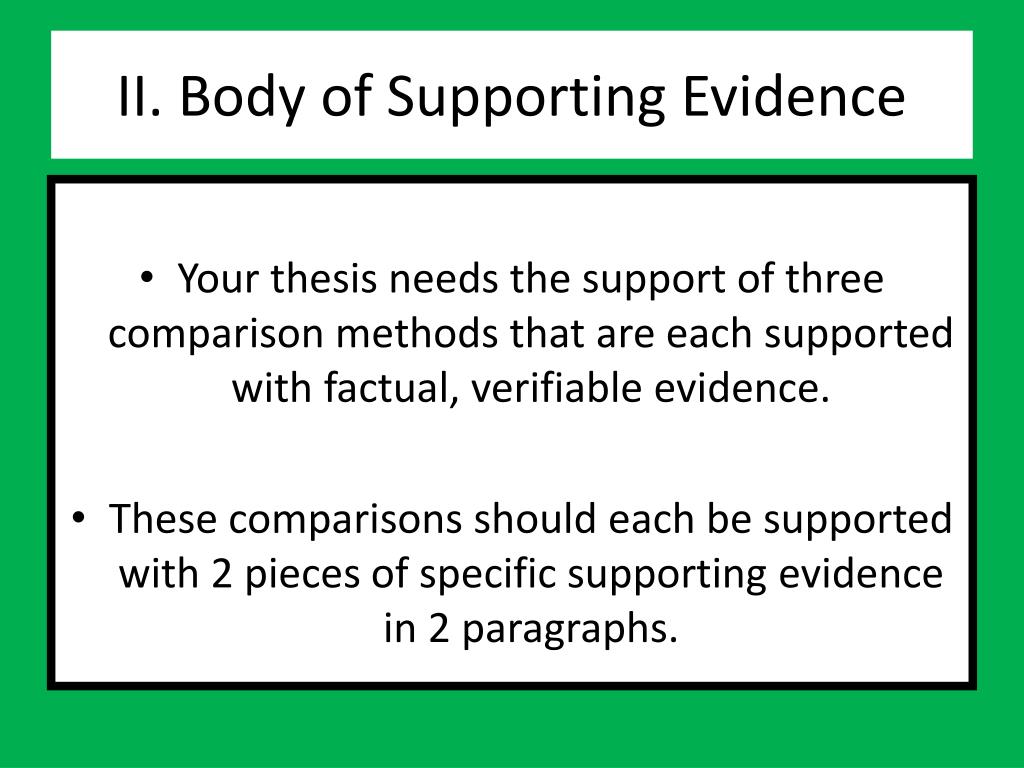 II. Body of Supporting Evidence

• Your thesis needs the support of three comparison methods that are each supported with factual, verifiable evidence.

• These comparisons should each be supported with 2 pieces of specific supporting evidence in 2 paragraphs.